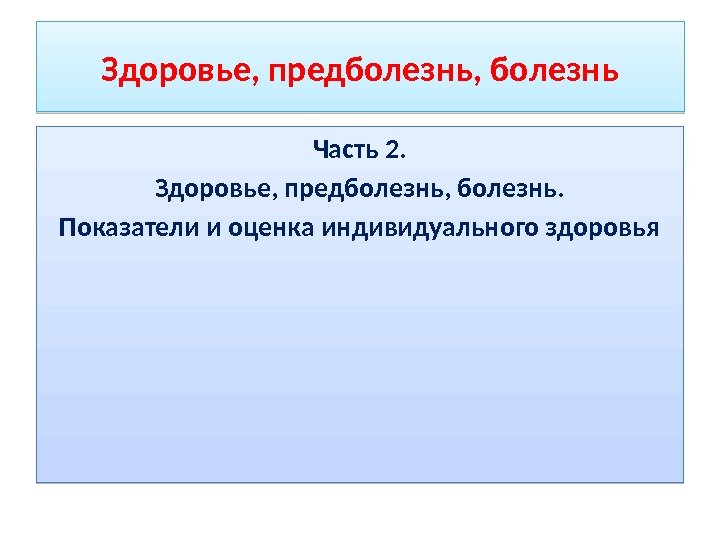 Здоровье, предболезнь, болезнь

Часть 2.

Здоровье, предболезнь, болезнь.

Показатели и оценка индивидуального здоровья